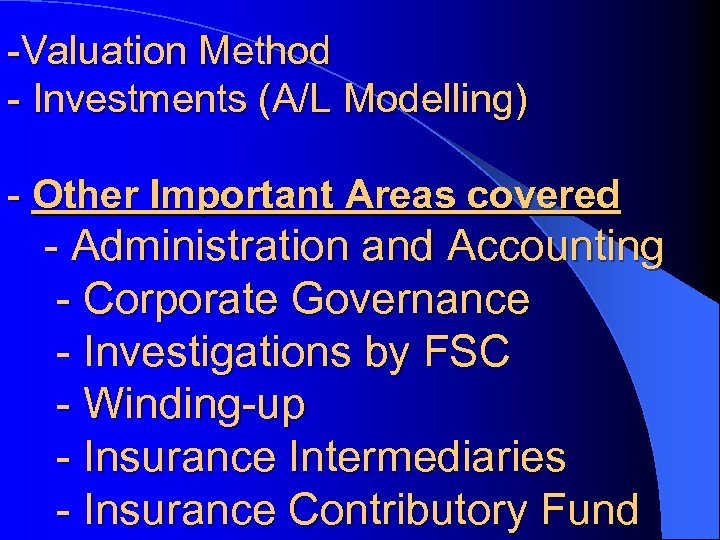 -Valuation Method
- Investments (A/L Modelling)

- Other Important Areas covered
- Administration and Accounting
- Corporate Governance
- Investigations by FSC
- Winding-up
- Insurance Intermediaries
- Insurance Contributory Fund